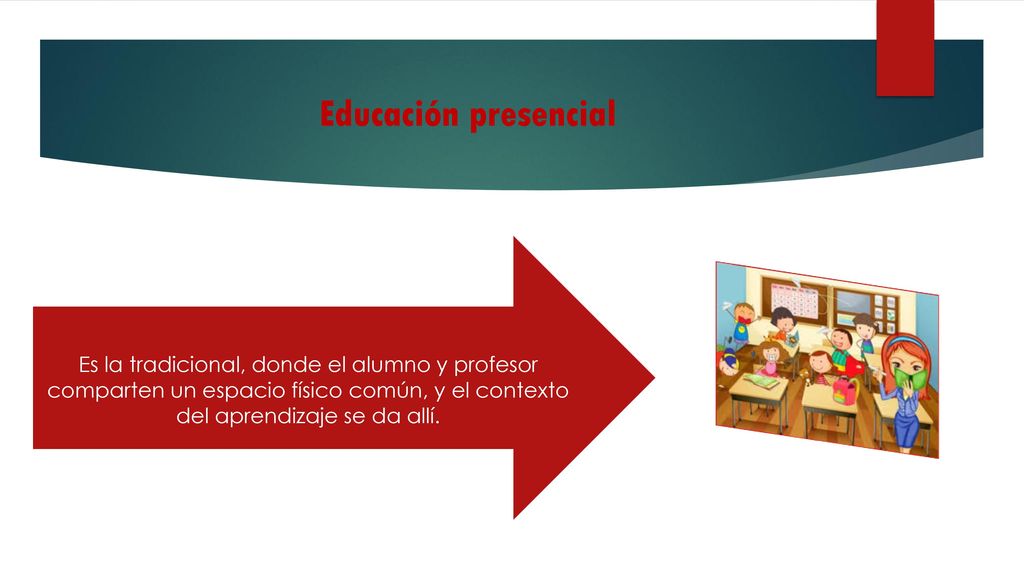 Educación presencial

Es la tradicional, donde el alumno y profesor comparten un espacio físico común, y el contexto del aprendizaje se da allí.